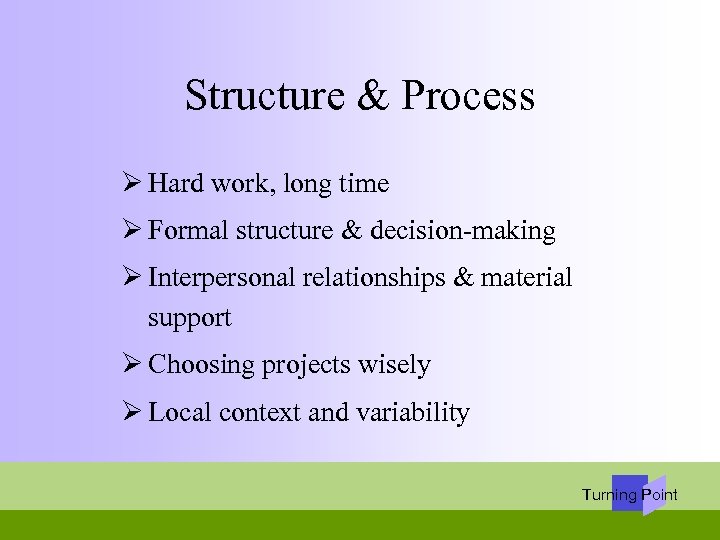 Structure & Process

➢ Hard work, long time
➢ Formal structure & decision-making
➢ Interpersonal relationships & material support
➢ Choosing projects wisely
➢ Local context and variability

Turning Point